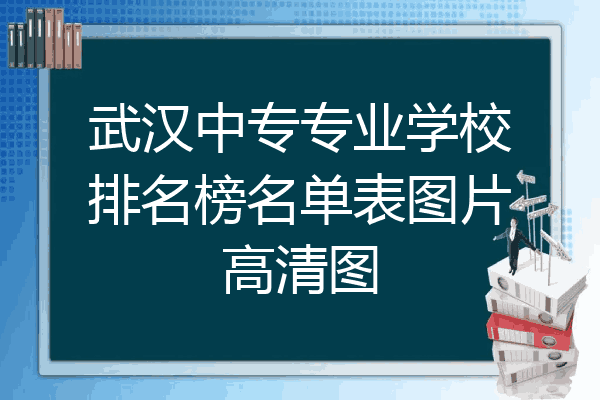 武汉中专专业学校排名榜名单表图片高清图